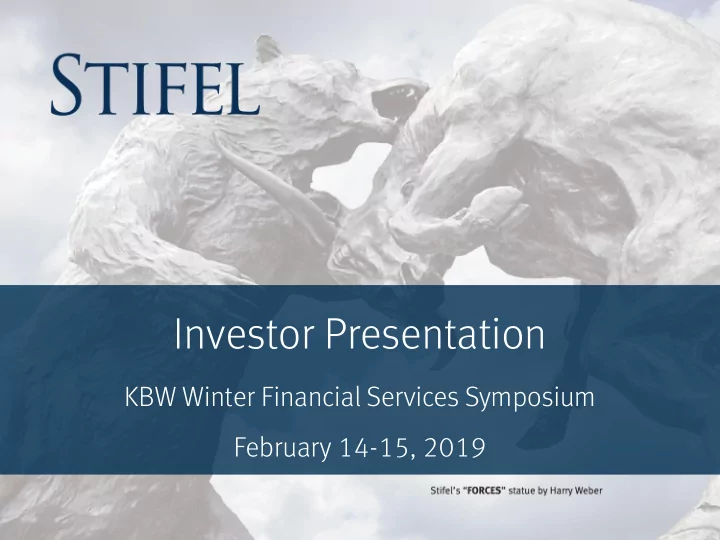 STIFEL

Investor Presentation

KBW Winter Financial Services Symposium

February 14-15, 2019

Stifel's "FORCES" statue by Harry Weber